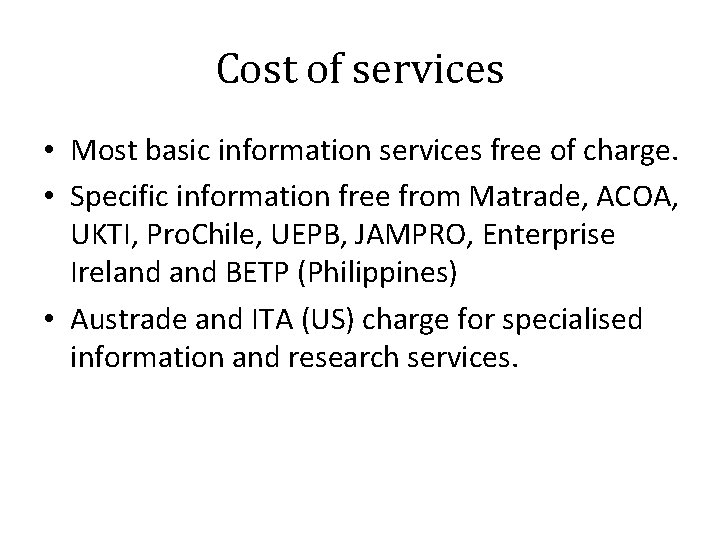 Cost of services

• Most basic information services free of charge.
• Specific information free from Matrade, ACOA, UKTI, ProChile, UEPB, JAMPRO, Enterprise Ireland and BETP (Philippines)
• Austrade and ITA (US) charge for specialised information and research services.